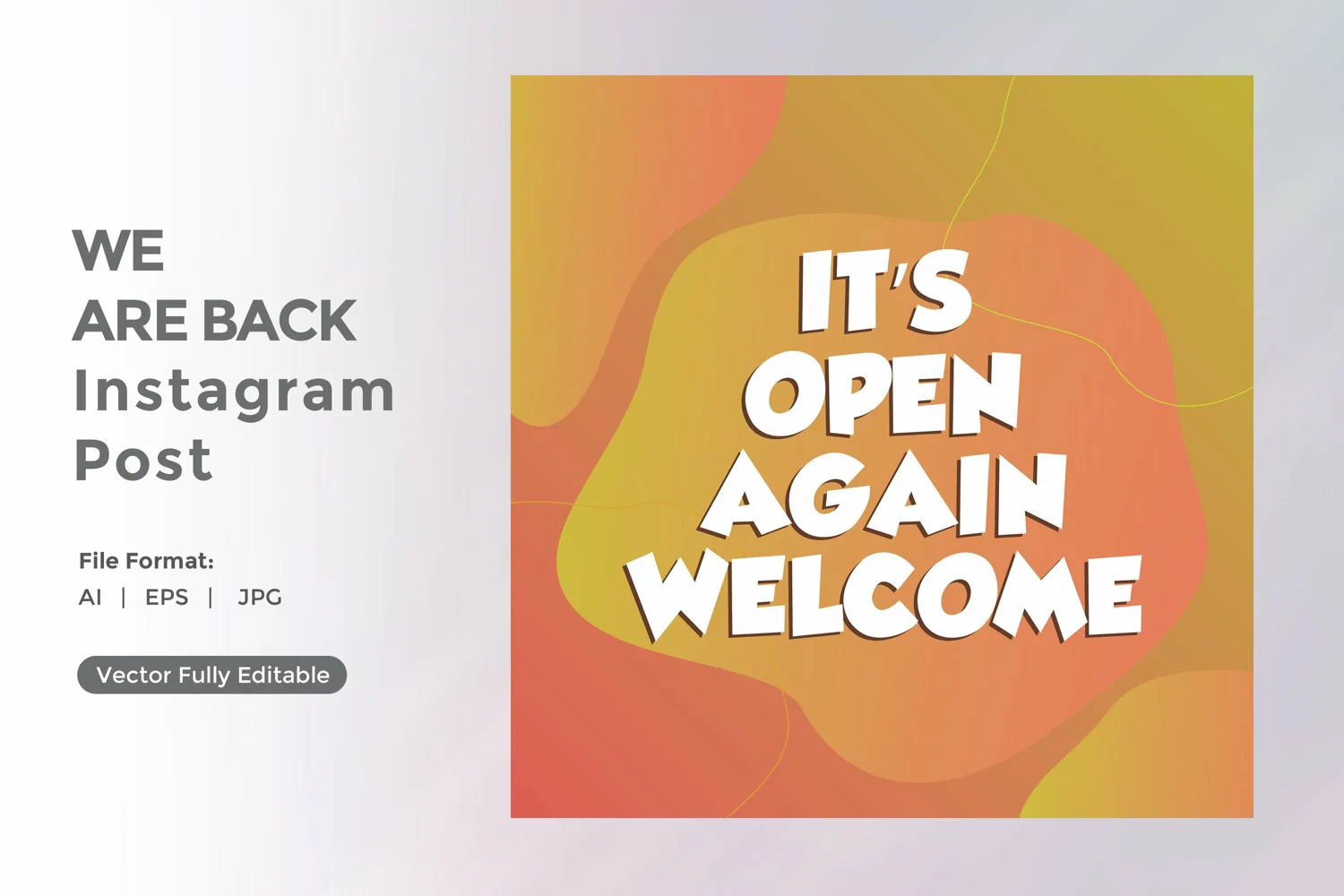 WE
ARE BACK
Instagram
Post

File Format:
AI | EPS | JPG

Vector Fully Editable

IT'S
OPEN
AGAIN
WELCOME